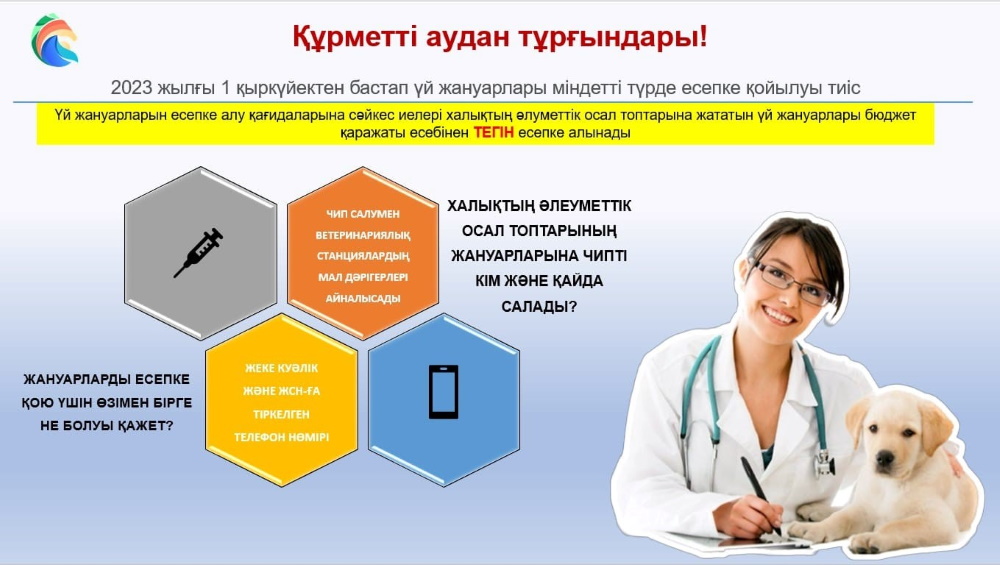 Құрметті аудан тұрғындары!

2023 жылғы 1 қыркүйектен бастап үй жануарлары міндетті түрде есепке қойылуы тиіс

Үй жануарларын есепке алу қағидаларына сәйкес иелері халықтың әлуметтік осал топтарына жататын үй жануарлары бюджет қаражаты есебінен ТЕГІН есепке алынады

ЧИП САЛУМЕН ВЕТЕРИНАРИЯЛЫҚ СТАНЦИЯЛАРДЫҢ МАЛ ДӘРІГЕРЛЕРІ АЙНАЛЫСАДЫ

ХАЛЫҚТЫҢ ӘЛЕУМЕТТІК ОСАЛ ТОПТАРЫНЫҢ ЖАНУАРЛАРЫНА ЧИПТІ КІМ ЖӘНЕ ҚАЙДА САЛАДЫ?

ЖАНУАРЛАРДЫ ЕСЕПКЕ ҚОЮ ҮШІН ӨЗІМЕН БІРГЕ НЕ БОЛУЫ ҚАЖЕТ?

ЖЕКЕ КУӘЛІК ЖӘНЕ ЖСН-ҒА ТІРКЕЛГЕН ТЕЛЕФОН НӨМІРІ